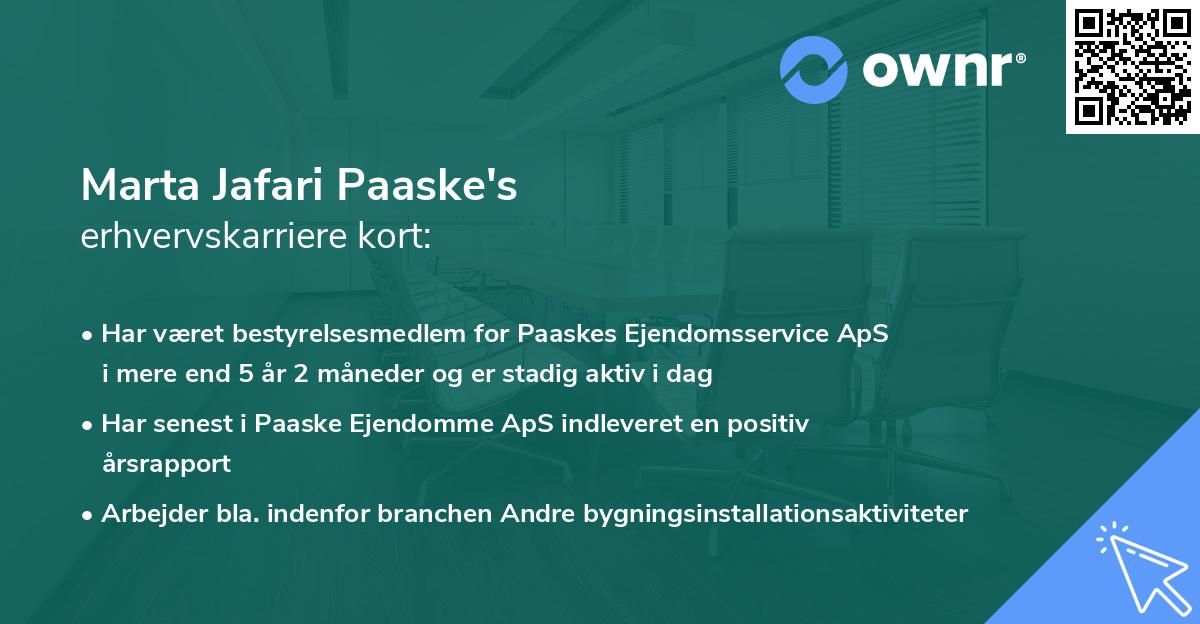 ownr®

Marta Jafari Paaske's
erhvervskarriere kort:

• Har været bestyrelsesmedlem for Paaskes Ejendomsservice ApS i mere end 5 år 2 måneder og er stadig aktiv i dag

• Har senest i Paaske Ejendomme ApS indleveret en positiv årsrapport

• Arbejder bla. indenfor branchen Andre bygningsinstallationsaktiviteter